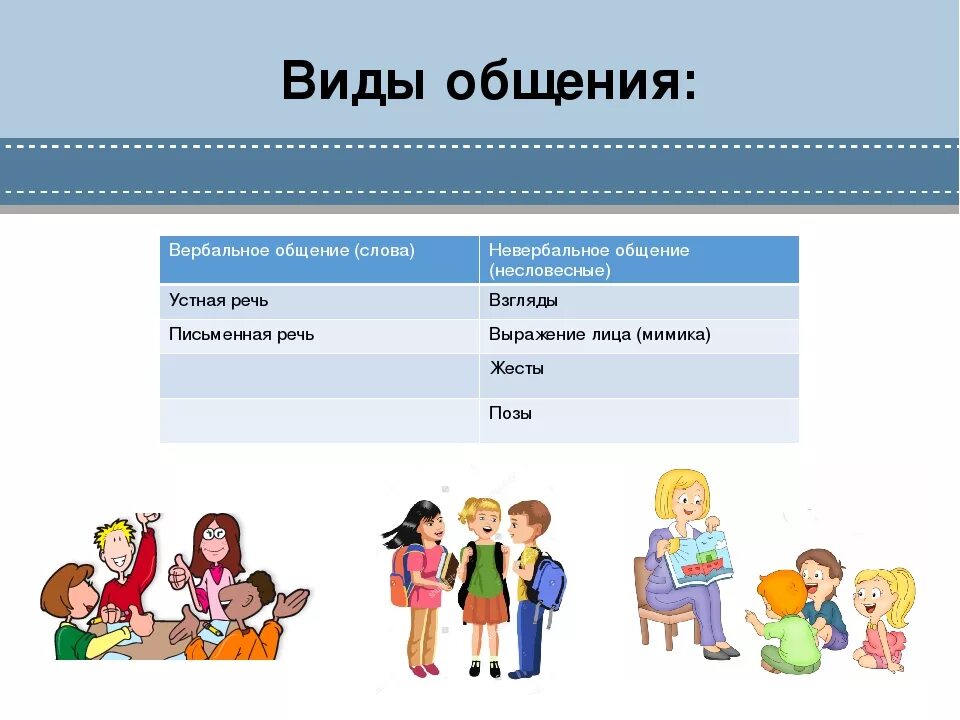 Виды общения:

| Вербальное общение (слова) | Невербальное общение (несловесные) |
|---|---|
| Устная речь | Взгляды |
| Письменная речь | Выражение лица (мимика) |
| | Жесты |
| | Позы |